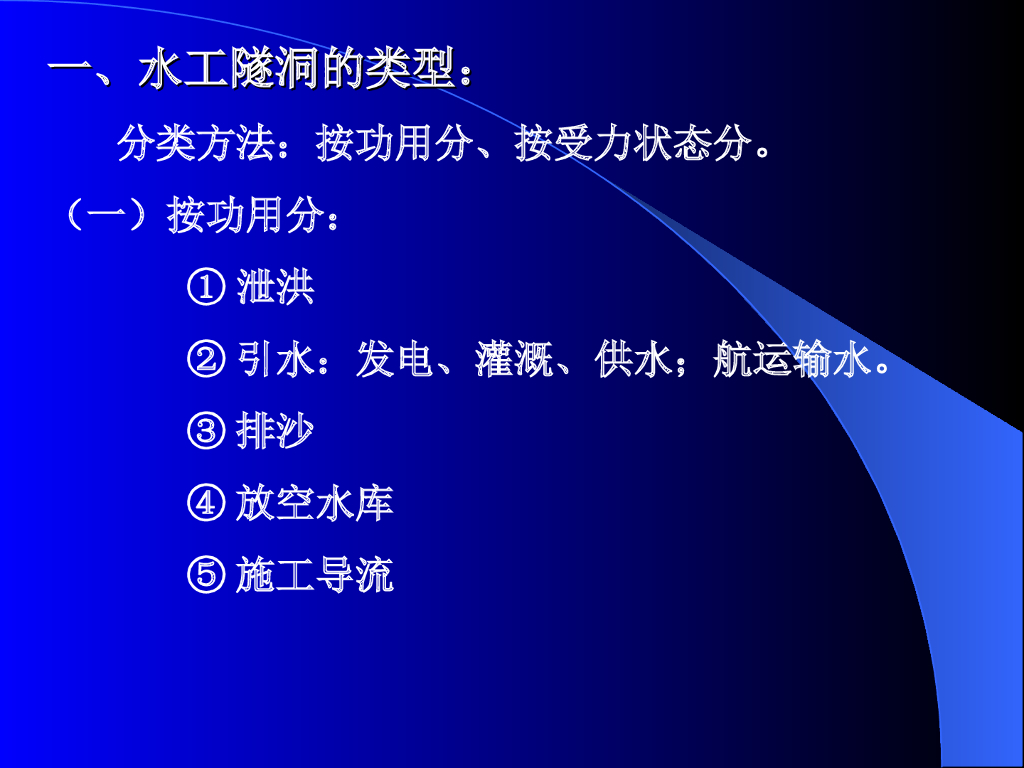 一、水工隧洞的类型：

分类方法：按功用分、按受力状态分。

（一）按功用分：

① 泄洪

② 引水：发电、灌溉、供水；航运输水。

③ 排沙

④ 放空水库

⑤ 施工导流